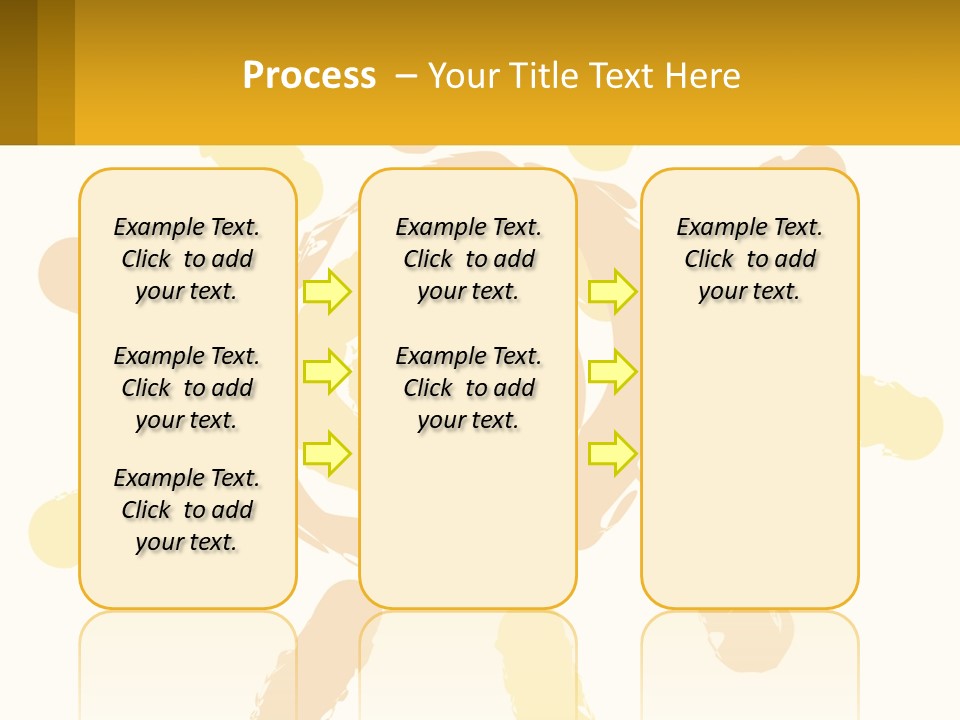 Process – Your Title Text Here

Example Text. Click to add your text.

Example Text. Click to add your text.

Example Text. Click to add your text.

Example Text. Click to add your text.

Example Text. Click to add your text.

Example Text. Click to add your text.